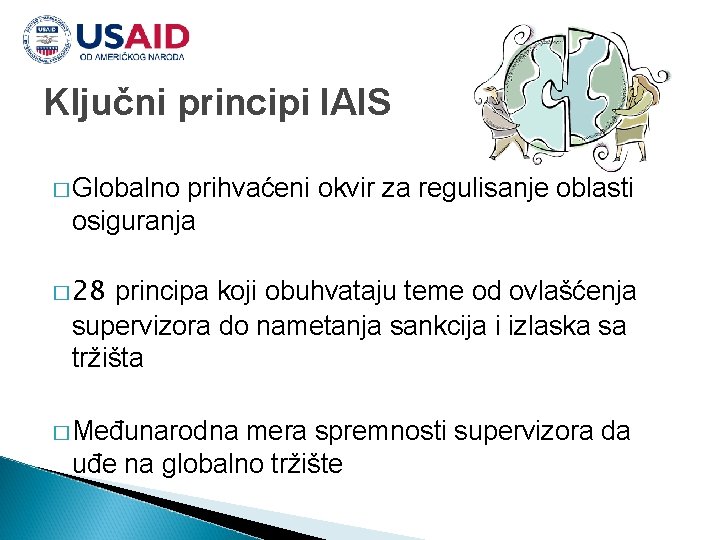 USAID
OD AMERIČKOG NARODA

Ključni principi IAIS

□ Globalno prihvaćeni okvir za regulisanje oblasti osiguranja

□ 28 principa koji obuhvataju teme od ovlašćenja supervizora do nametanja sankcija i izlaska sa tržišta

□ Međunarodna mera spremnosti supervizora da uđe na globalno tržište